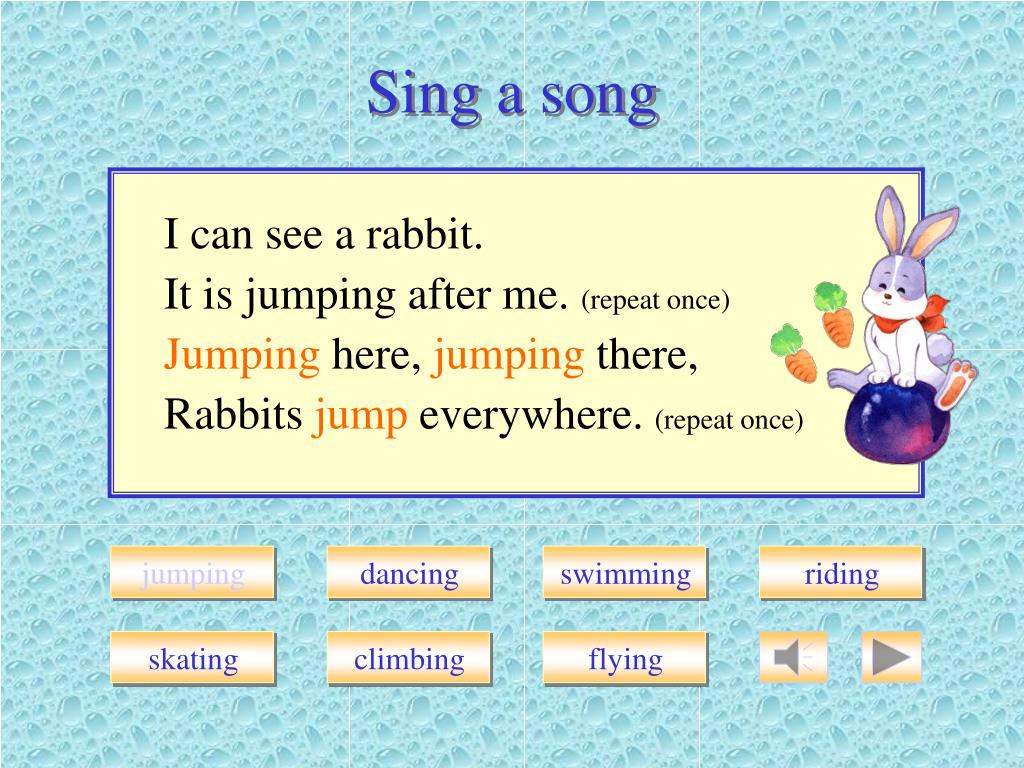 Sing a song

I can see a rabbit.
It is jumping after me. (repeat once)
Jumping here, jumping there,
Rabbits jump everywhere. (repeat once)

jumping
dancing
swimming
riding
skating
climbing
flying